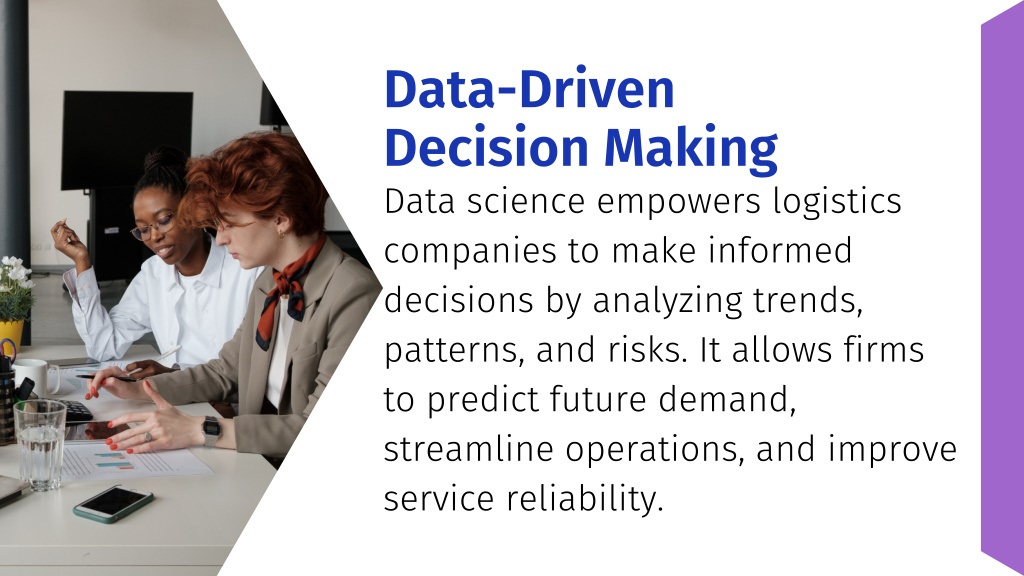 Data-Driven Decision Making

Data science empowers logistics companies to make informed decisions by analyzing trends, patterns, and risks. It allows firms to predict future demand, streamline operations, and improve service reliability.